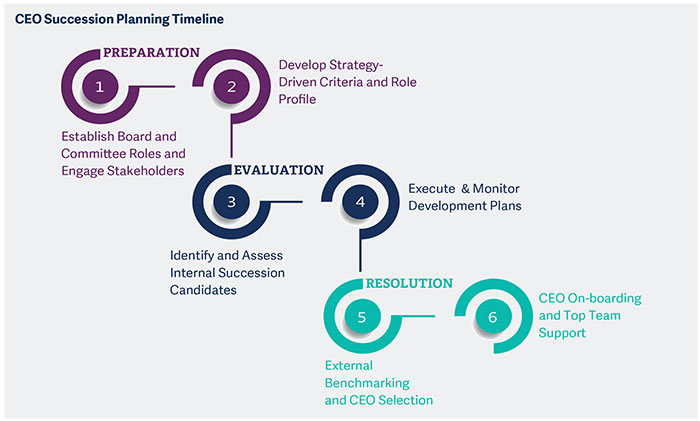 CEO Succession Planning Timeline

PREPARATION

1

Establish Board and Committee Roles and Engage Stakeholders

2

Develop Strategy-Driven Criteria and Role Profile

EVALUATION

3

Identify and Assess Internal Succession Candidates

4

Execute & Monitor Development Plans

RESOLUTION

5

External Benchmarking and CEO Selection

6

CEO On-boarding and Top Team Support